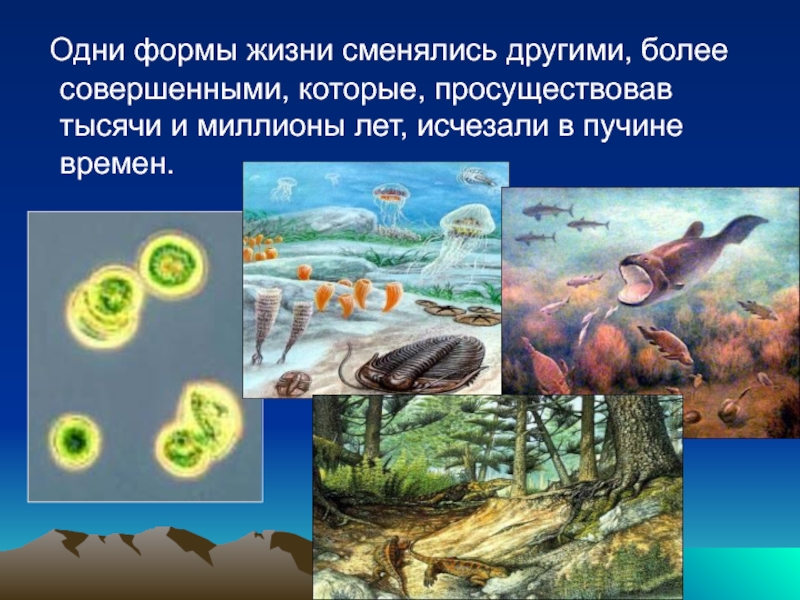 Одни формы жизни сменялись другими, более совершенными, которые, просуществовав тысячи и миллионы лет, исчезали в пучине времен.